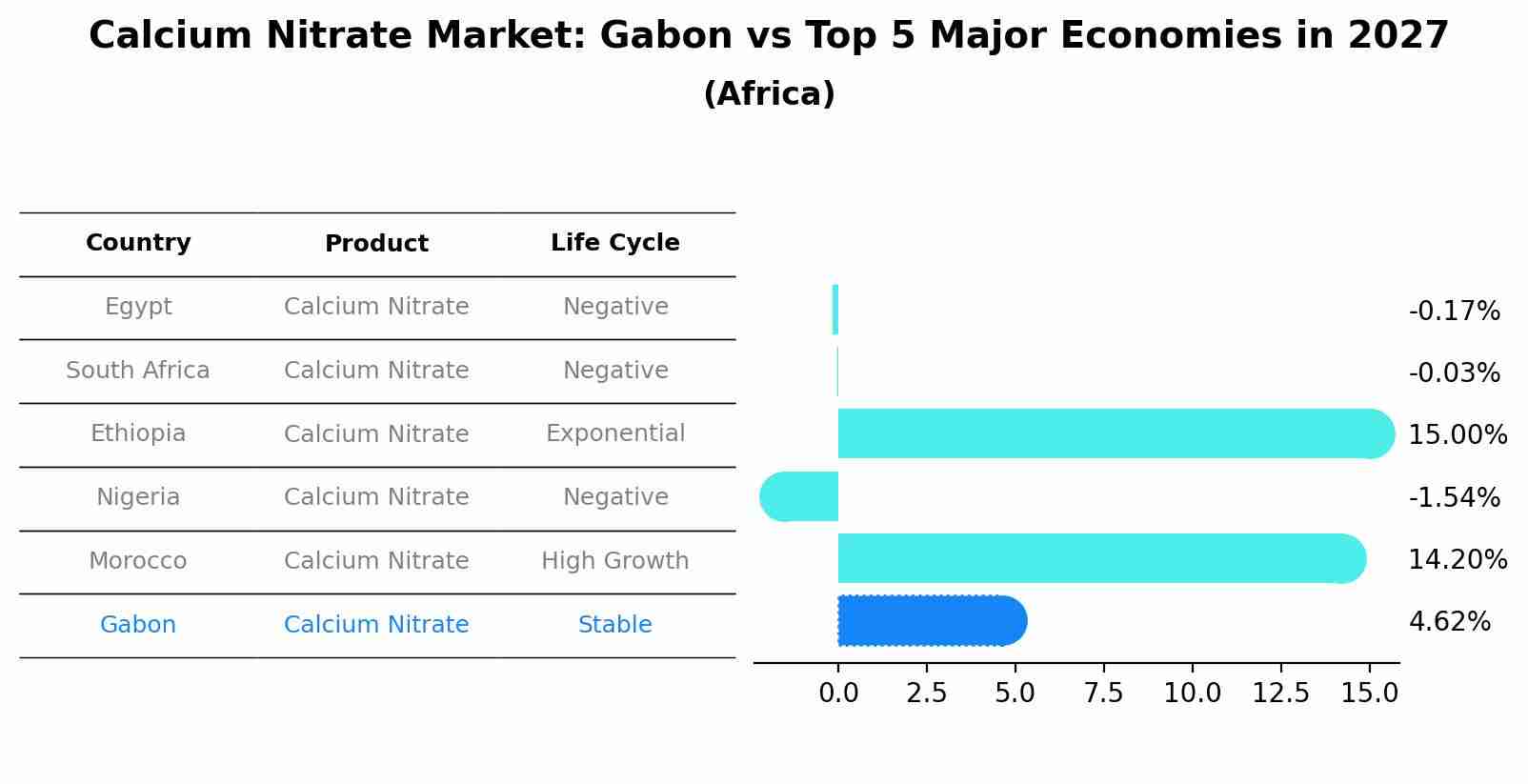 Calcium Nitrate Market: Gabon vs Top 5 Major Economies in 2027
(Africa)

| Country | Product | Life Cycle |
|---|---|---|
| Egypt | Calcium Nitrate | Negative |
| South Africa | Calcium Nitrate | Negative |
| Ethiopia | Calcium Nitrate | Exponential |
| Nigeria | Calcium Nitrate | Negative |
| Morocco | Calcium Nitrate | High Growth |
| Gabon | Calcium Nitrate | Stable |

-0.17%
-0.03%
15.00%
-1.54%
14.20%
4.62%

0.0 2.5 5.0 7.5 10.0 12.5 15.0